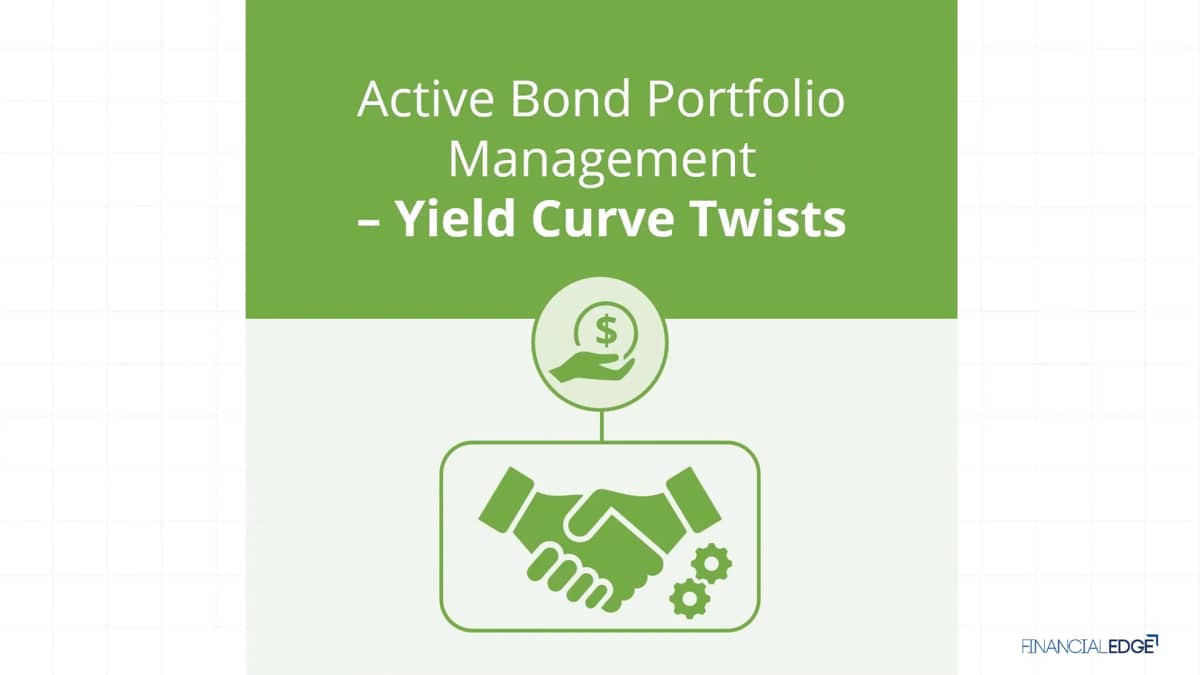 Active Bond Portfolio Management
– Yield Curve Twists

$

FINANCIALEDGE